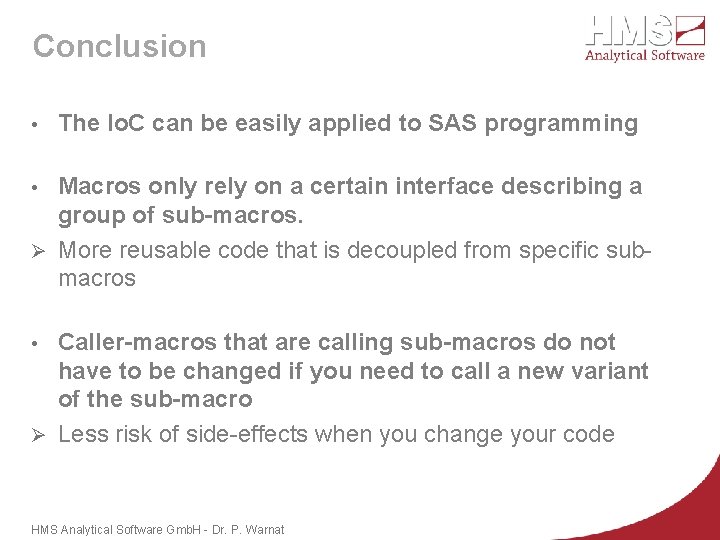 Conclusion

HMS
Analytical Software

• The IoC can be easily applied to SAS programming

• Macros only rely on a certain interface describing a group of sub-macros.

➢ More reusable code that is decoupled from specific sub-macros

• Caller-macros that are calling sub-macros do not have to be changed if you need to call a new variant of the sub-macro

➢ Less risk of side-effects when you change your code

HMS Analytical Software GmbH - Dr. P. Warnat